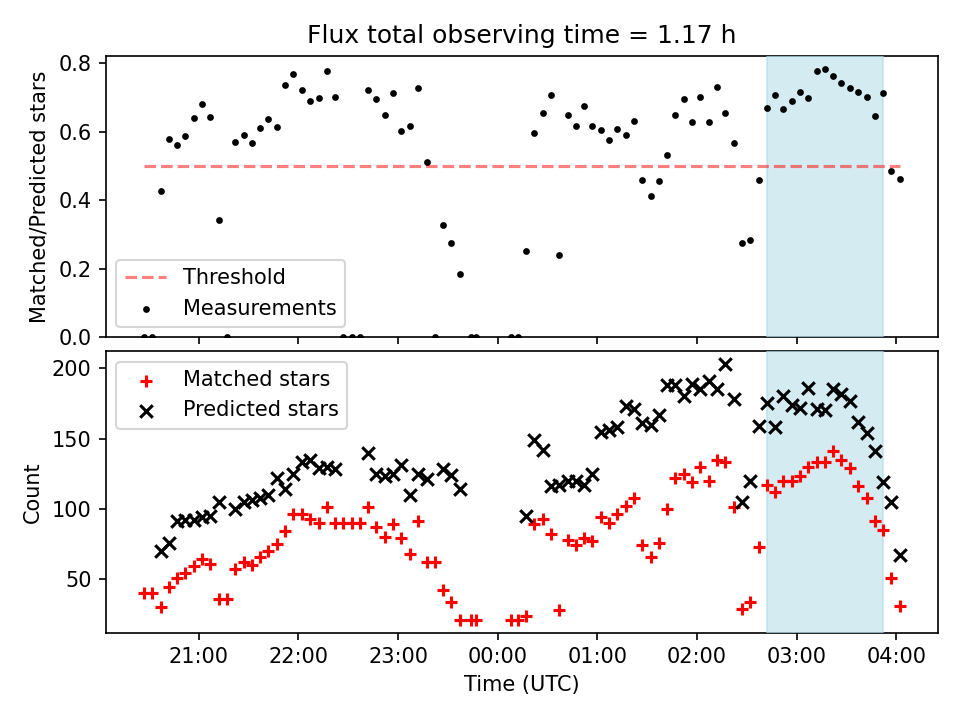 Flux total observing time = 1.17 h

Matched/Predicted stars

0.8
0.6
0.4
0.2
0.0

Threshold
Measurements

Count

200
150
100
50

Matched stars
Predicted stars

21:00
22:00
23:00
00:00
01:00
02:00
03:00
04:00

Time (UTC)